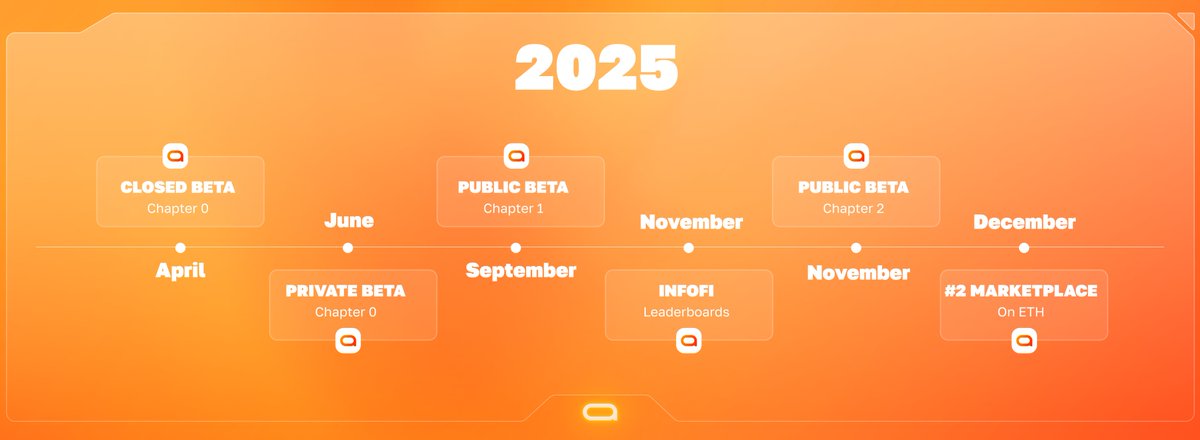 2025

CLOSED BETA
Chapter 0

April

June

PRIVATE BETA
Chapter 0

PUBLIC BETA
Chapter 1

September

November

INFOFI
Leaderboards

PUBLIC BETA
Chapter 2

November

December

#2 MARKETPLACE
On ETH